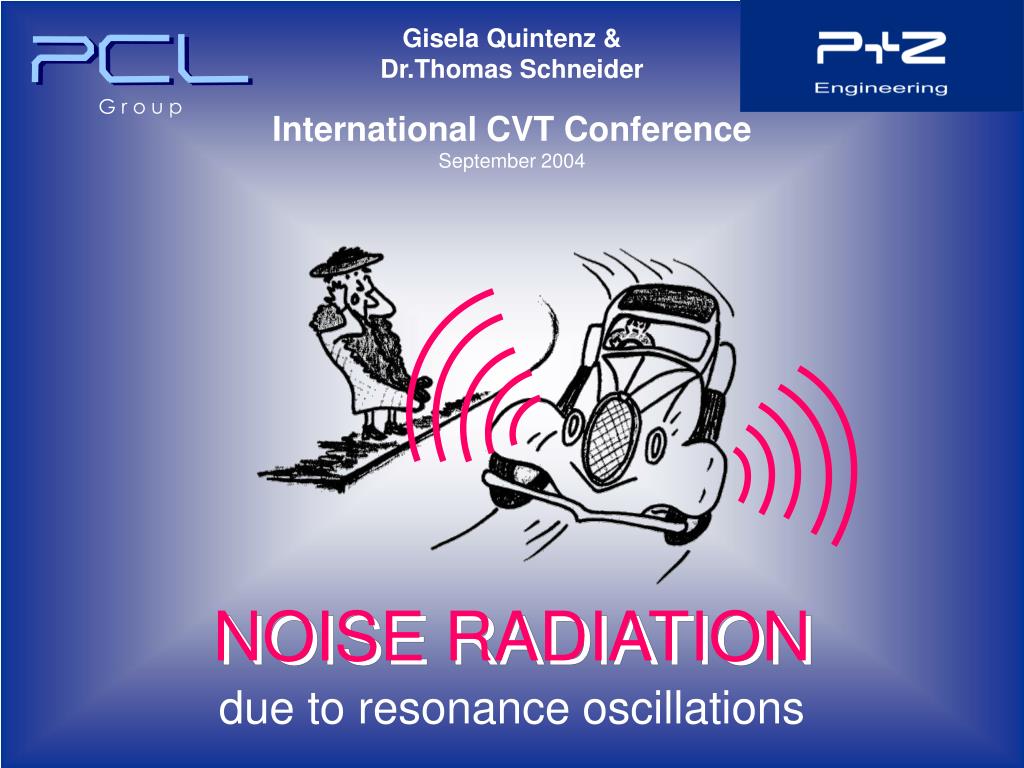 PCL
Group

Gisela Quintenz &
Dr.Thomas Schneider

P+Z
Engineering

International CVT Conference
September 2004

NOISE RADIATION
due to resonance oscillations